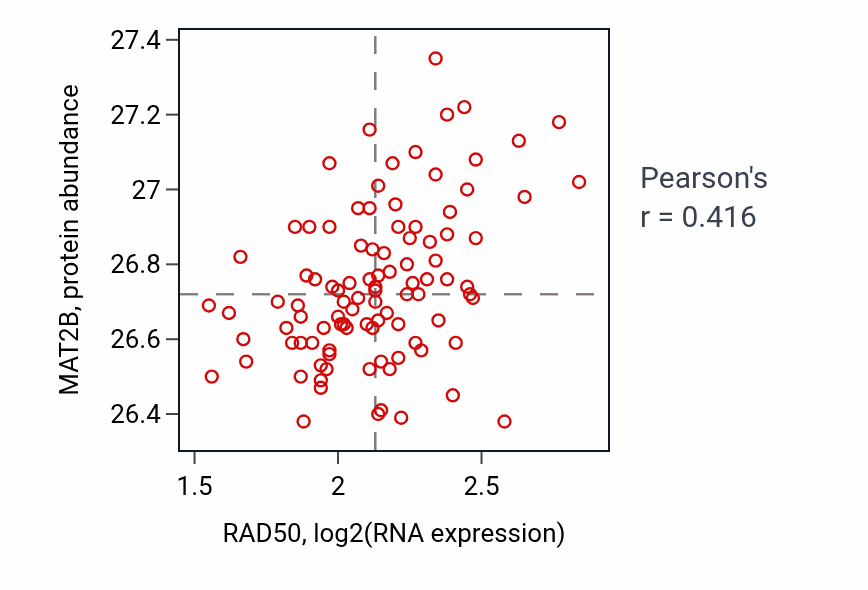 MAT2B, protein abundance

27.4
27.2
27
26.8
26.6
26.4

1.5
2
2.5

RAD50, log2(RNA expression)

Pearson's
r = 0.416